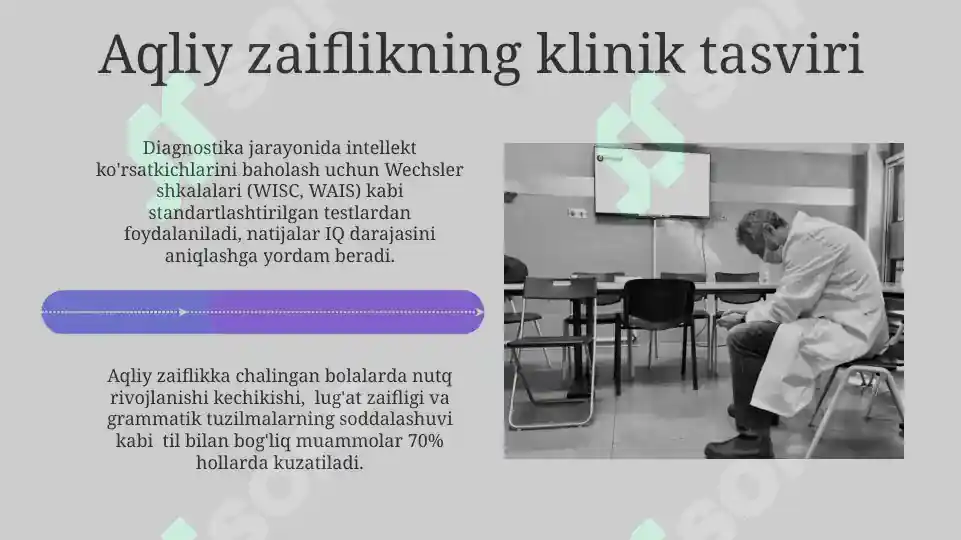 Aqliy zaiflikning klinik tasviri

Diagnostika jarayonida intellekt ko'rsatkichlarini baholash uchun Wechsler shkalalari (WISC, WAIS) kabi standartlashtirilgan testlardan foydalaniladi, natijalar IQ darajasini aniqlashga yordam beradi.

Aqliy zaiflikka chalingan bolalarda nutq rivojlanishi kechikishi, lug'at zaifligi va grammatik tuzilmalarning soddalashuvi kabi til bilan bog'liq muammolar 70% hollarda kuzatiladi.